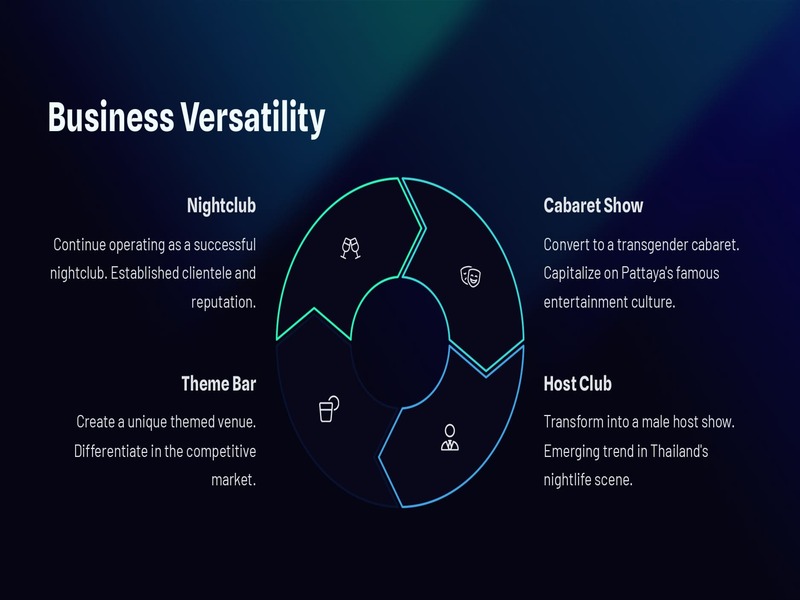 Business Versatility

Nightclub

Continue operating as a successful nightclub. Established clientele and reputation.

Theme Bar

Create a unique themed venue. Differentiate in the competitive market.

Cabaret Show

Convert to a transgender cabaret. Capitalize on Pattaya's famous entertainment culture.

Host Club

Transform into a male host show. Emerging trend in Thailand's nightlife scene.